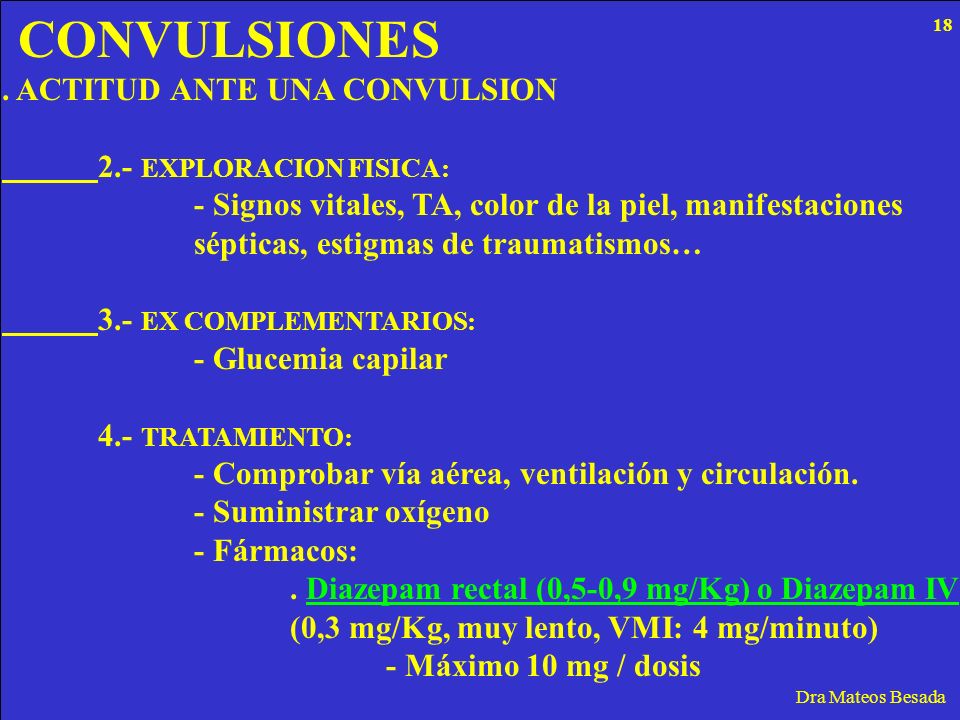 CONVULSIONES

18

. ACTITUD ANTE UNA CONVULSION

2.- EXPLORACION FISICA:
- Signos vitales, TA, color de la piel, manifestaciones sépticas, estigmas de traumatismos…

3.- EX COMPLEMENTARIOS:
- Glucemia capilar

4.- TRATAMIENTO:
- Comprobar vía aérea, ventilación y circulación.
- Suministrar oxígeno
- Fármacos:
. Diazepam rectal (0,5-0,9 mg/Kg) o Diazepam IV (0,3 mg/Kg, muy lento, VMI: 4 mg/minuto)
- Máximo 10 mg / dosis

Dra Mateos Besada